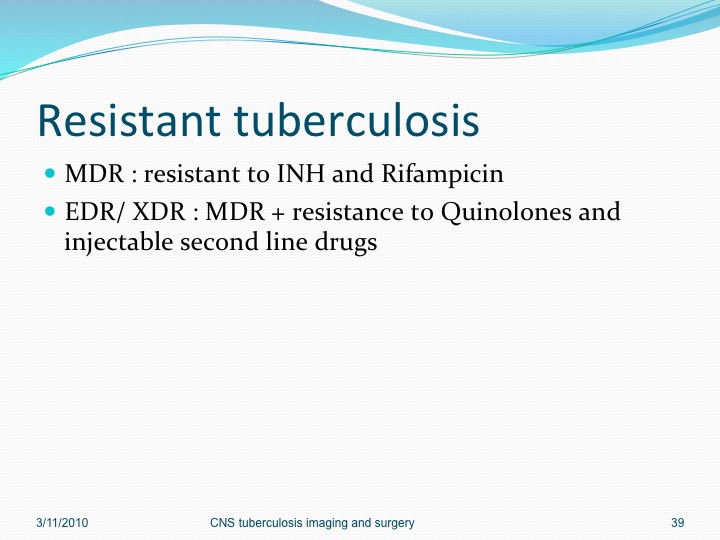 Resistant tuberculosis

- MDR : resistant to INH and Rifampicin
- EDR/ XDR : MDR + resistance to Quinolones and injectable second line drugs

3/11/2010 CNS tuberculosis imaging and surgery 39